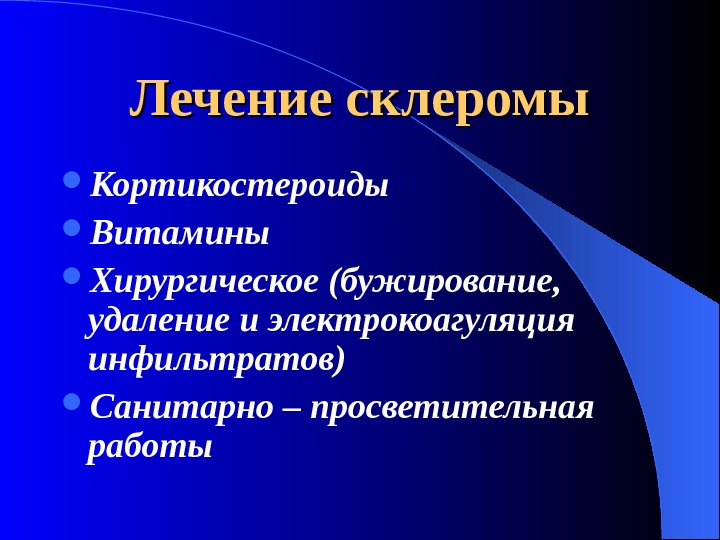 Лечение склеромы

- Кортикостероиды
- Витамины
- Хирургическое (бужирование, удаление и электрокоагуляция инфильтратов)
- Санитарно – просветительная работы